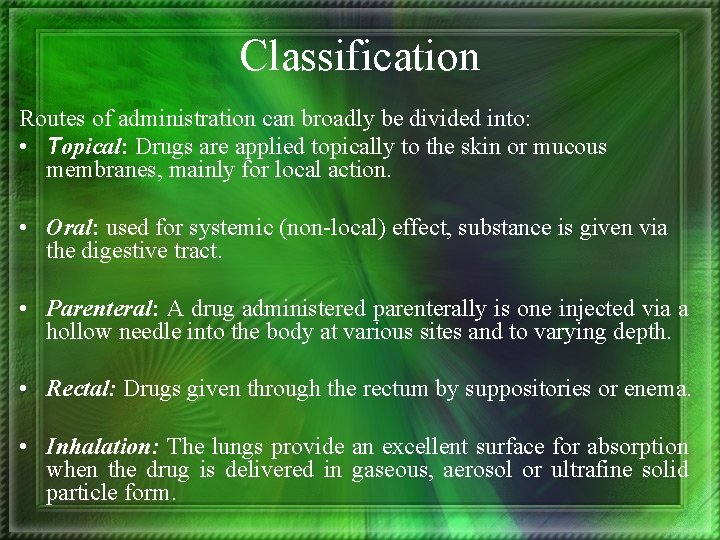 Classification

Routes of administration can broadly be divided into:

• Topical: Drugs are applied topically to the skin or mucous membranes, mainly for local action.

• Oral: used for systemic (non-local) effect, substance is given via the digestive tract.

• Parenteral: A drug administered parenterally is one injected via a hollow needle into the body at various sites and to varying depth.

• Rectal: Drugs given through the rectum by suppositories or enema.

• Inhalation: The lungs provide an excellent surface for absorption when the drug is delivered in gaseous, aerosol or ultrafine solid particle form.